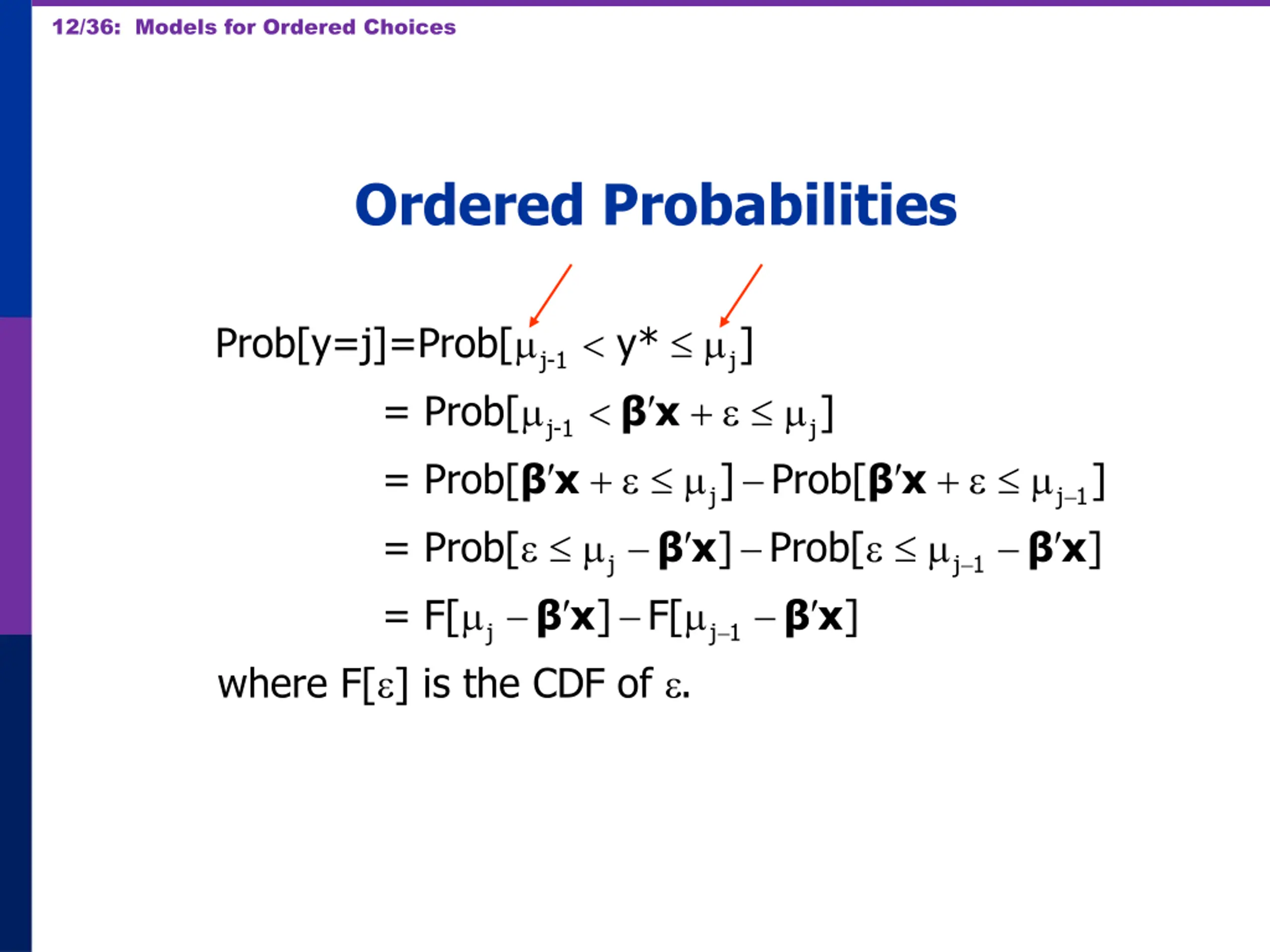 12/36: Models for Ordered Choices

Ordered Probabilities

$\text{Prob}[y=j]=\text{Prob}[\mu_{j-1} < y^* \leq \mu_j]$

$= \text{Prob}[\mu_{j-1} < \boldsymbol{\beta}'\mathbf{x} + \varepsilon \leq \mu_j]$

$= \text{Prob}[\boldsymbol{\beta}'\mathbf{x} + \varepsilon \leq \mu_j] - \text{Prob}[\boldsymbol{\beta}'\mathbf{x} + \varepsilon \leq \mu_{j-1}]$

$= \text{Prob}[\varepsilon \leq \mu_j - \boldsymbol{\beta}'\mathbf{x}] - \text{Prob}[\varepsilon \leq \mu_{j-1} - \boldsymbol{\beta}'\mathbf{x}]$

$= F[\mu_j - \boldsymbol{\beta}'\mathbf{x}] - F[\mu_{j-1} - \boldsymbol{\beta}'\mathbf{x}]$

where $F[\varepsilon]$ is the CDF of $\varepsilon$.